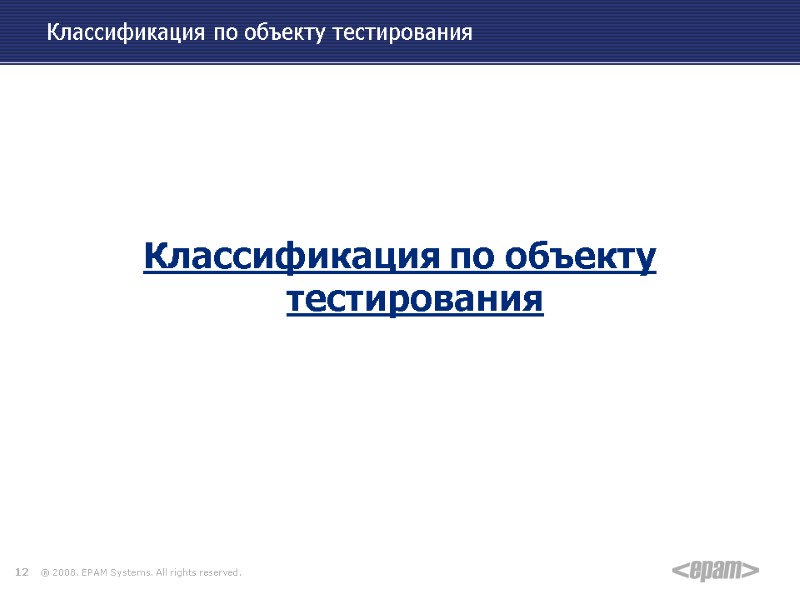 Классификация по объекту тестирования

Классификация по объекту тестирования

12 ® 2008. EPAM Systems. All rights reserved.

<epam>